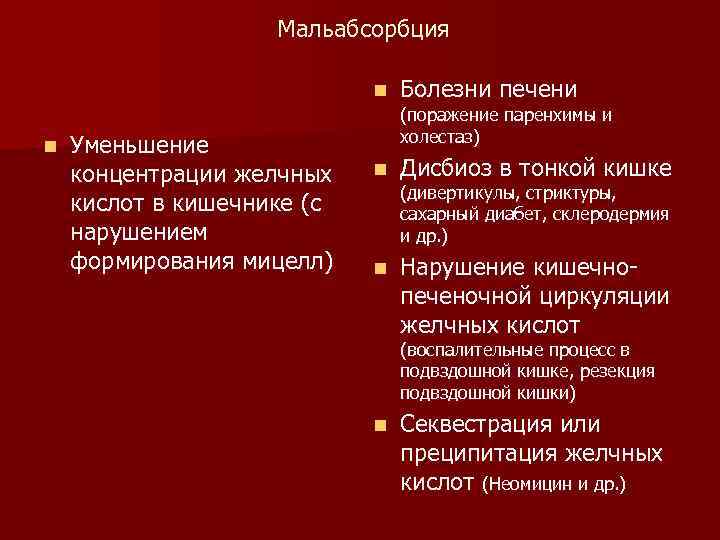 Мальабсорбция

■ Уменьшение концентрации желчных кислот в кишечнике (с нарушением формирования мицелл)

■ Болезни печени (поражение паренхимы и холестаз)

■ Дисбиоз в тонкой кишке (дивертикулы, стриктуры, сахарный диабет, склеродермия и др.)

■ Нарушение кишечно-печеночной циркуляции желчных кислот (воспалительные процесс в подвздошной кишке, резекция подвздошной кишки)

■ Секвестрация или преципитация желчных кислот (Неомицин и др.)